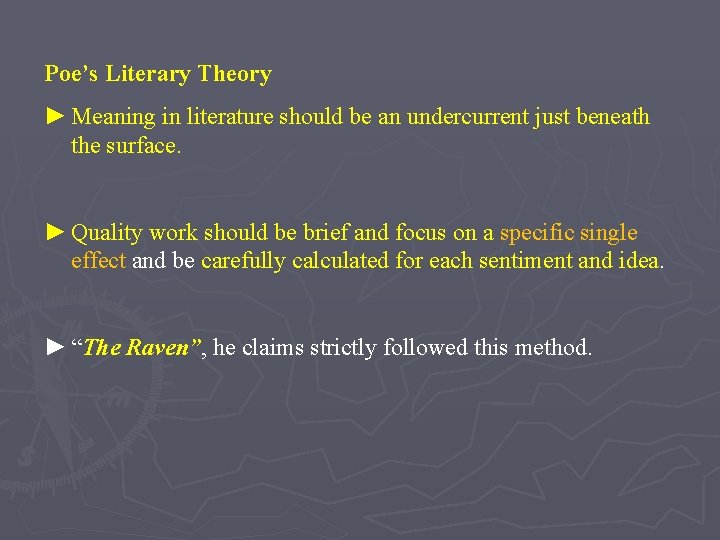 Poe's Literary Theory

► Meaning in literature should be an undercurrent just beneath the surface.

► Quality work should be brief and focus on a specific single effect and be carefully calculated for each sentiment and idea.

► "The Raven", he claims strictly followed this method.